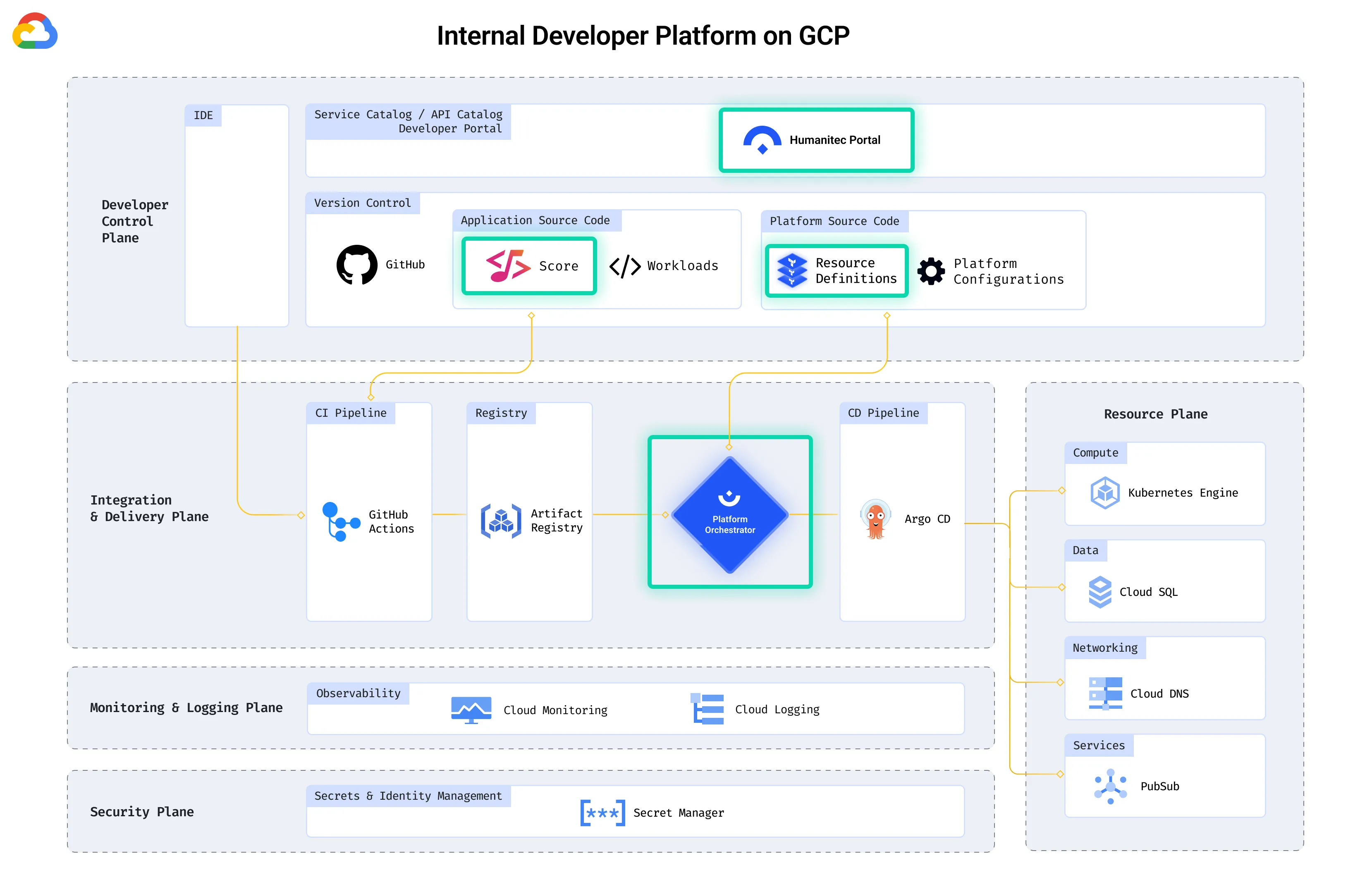 Internal Developer Platform on GCP

Developer Control Plane

IDE

Service Catalog / API Catalog
Developer Portal

Humanitec Portal

Version Control

GitHub

Application Source Code

Score

Workloads

Platform Source Code

Resource Definitions

Platform Configurations

Integration & Delivery Plane

CI Pipeline

GitHub Actions

Registry

Artifact Registry

Platform Orchestrator

CD Pipeline

Argo CD

Resource Plane

Compute

Kubernetes Engine

Data

Cloud SQL

Networking

Cloud DNS

Services

PubSub

Monitoring & Logging Plane

Observability

Cloud Monitoring

Cloud Logging

Security Plane

Secrets & Identity Management

Secret Manager